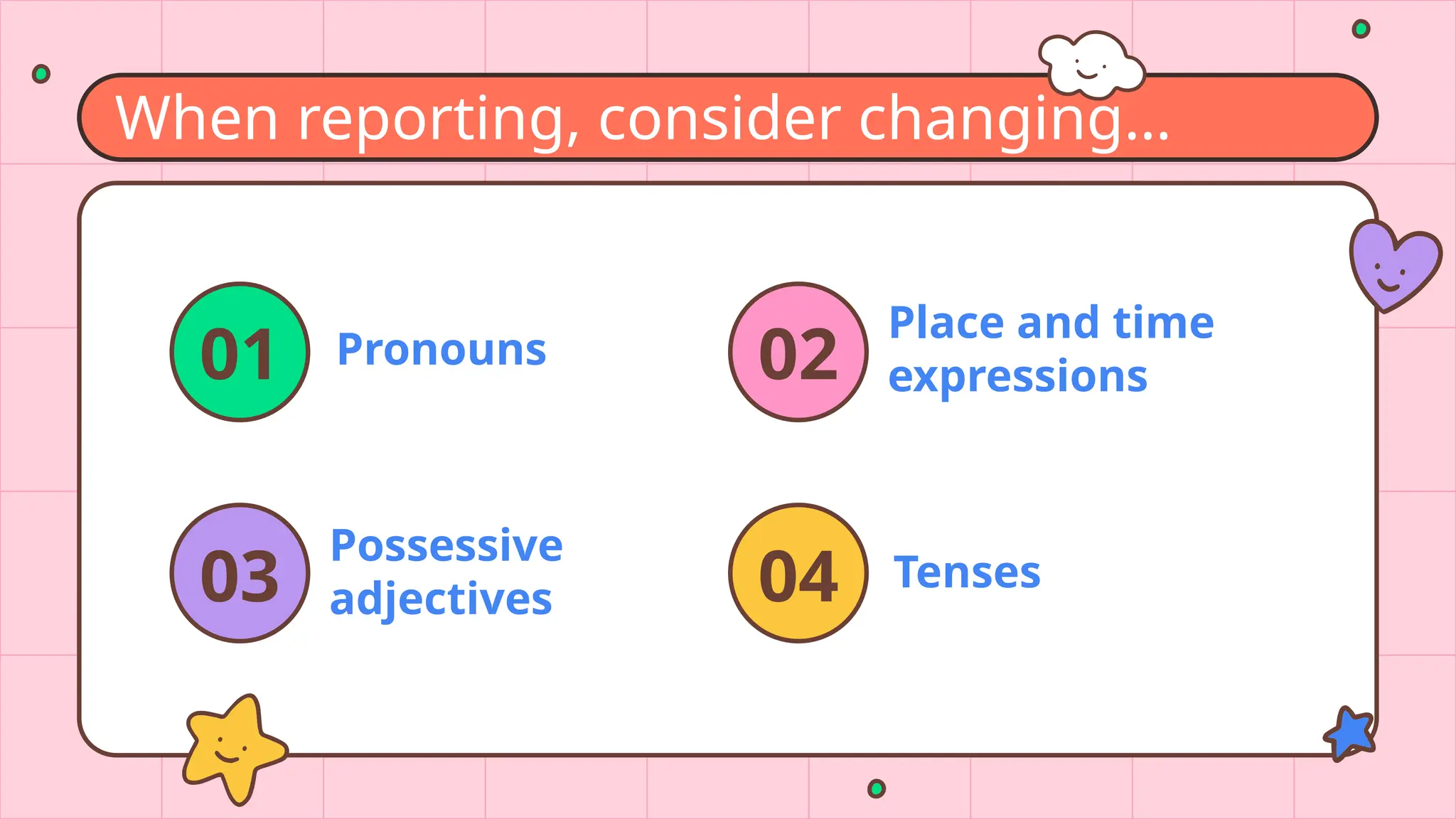 When reporting, consider changing...

01 Pronouns

02 Place and time expressions

03 Possessive adjectives

04 Tenses